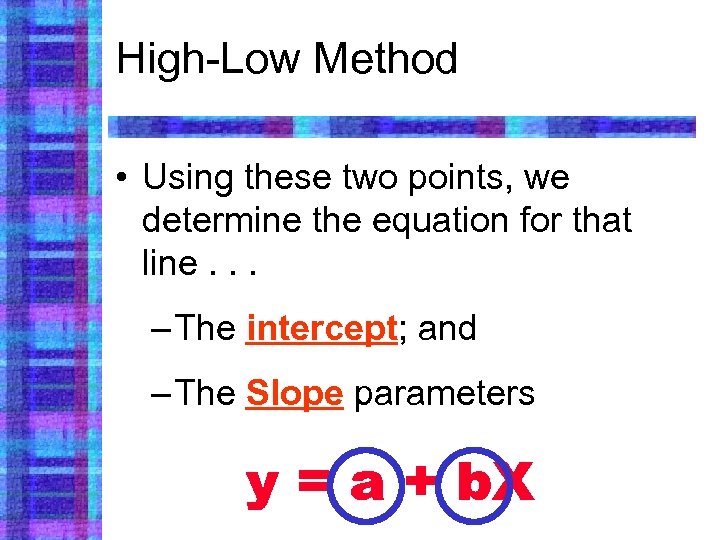 High-Low Method

• Using these two points, we determine the equation for that line . . .

– The intercept; and

– The Slope parameters

$y = a + bX$